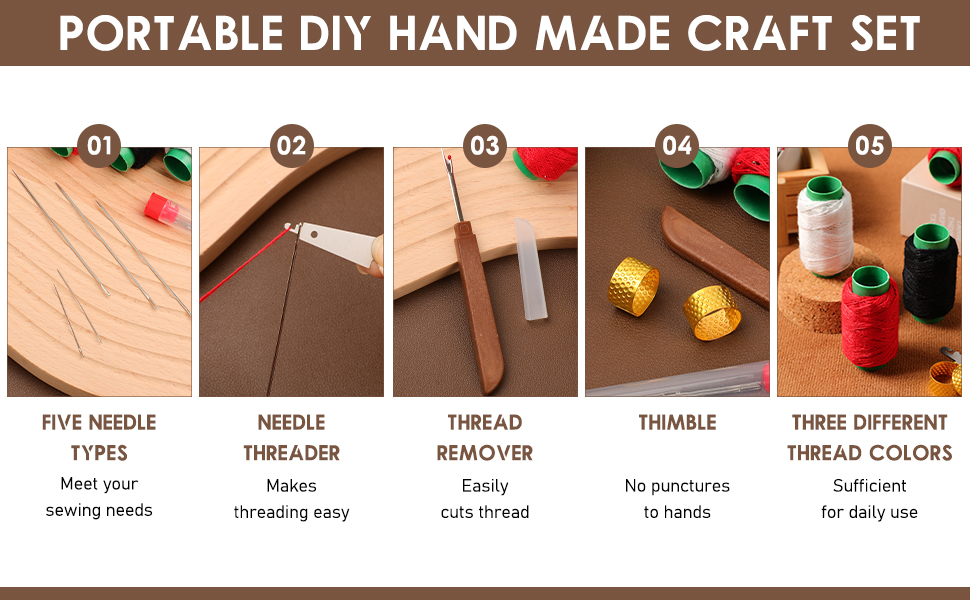 PORTABLE DIY HAND MADE CRAFT SET

01

FIVE NEEDLE TYPES

Meet your sewing needs

02

NEEDLE THREADER

Makes threading easy

03

THREAD REMOVER

Easily cuts thread

04

THIMBLE

No punctures to hands

05

THREE DIFFERENT THREAD COLORS

Sufficient for daily use